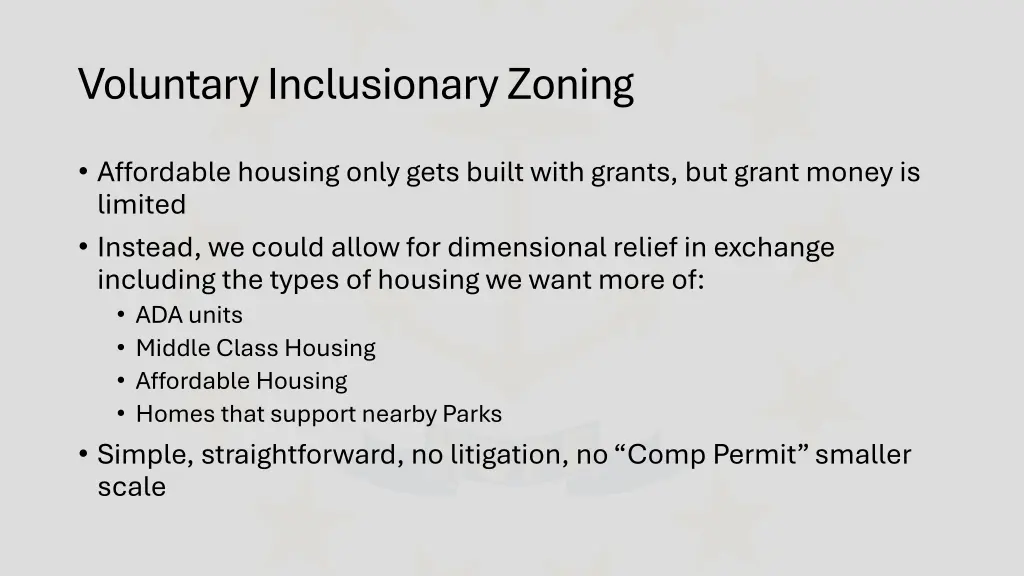 Voluntary Inclusionary Zoning

• Affordable housing only gets built with grants, but grant money is limited
• Instead, we could allow for dimensional relief in exchange including the types of housing we want more of:
  • ADA units
  • Middle Class Housing
  • Affordable Housing
  • Homes that support nearby Parks
• Simple, straightforward, no litigation, no “Comp Permit” smaller scale